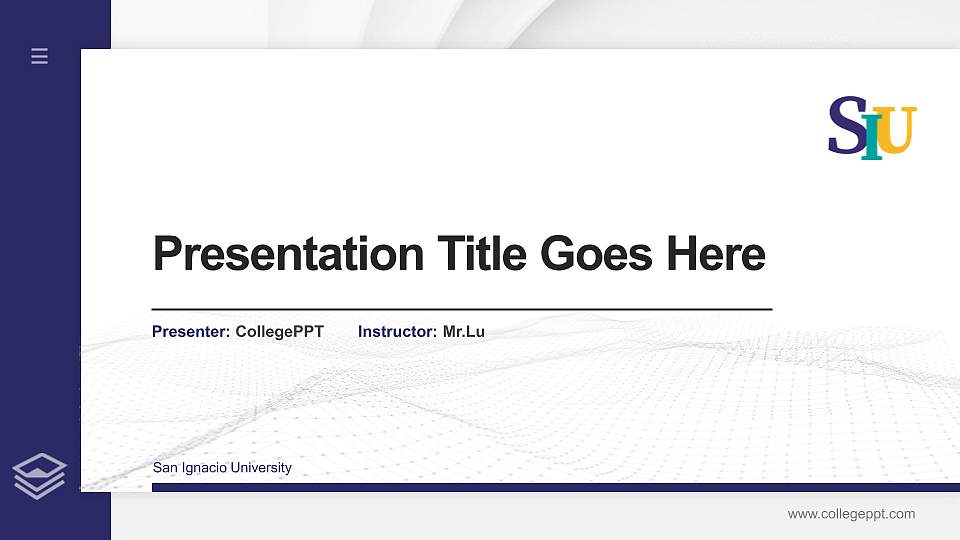 SIU

Presentation Title Goes Here

Presenter: CollegePPT Instructor: Mr.Lu

San Ignacio University

www.collegeppt.com